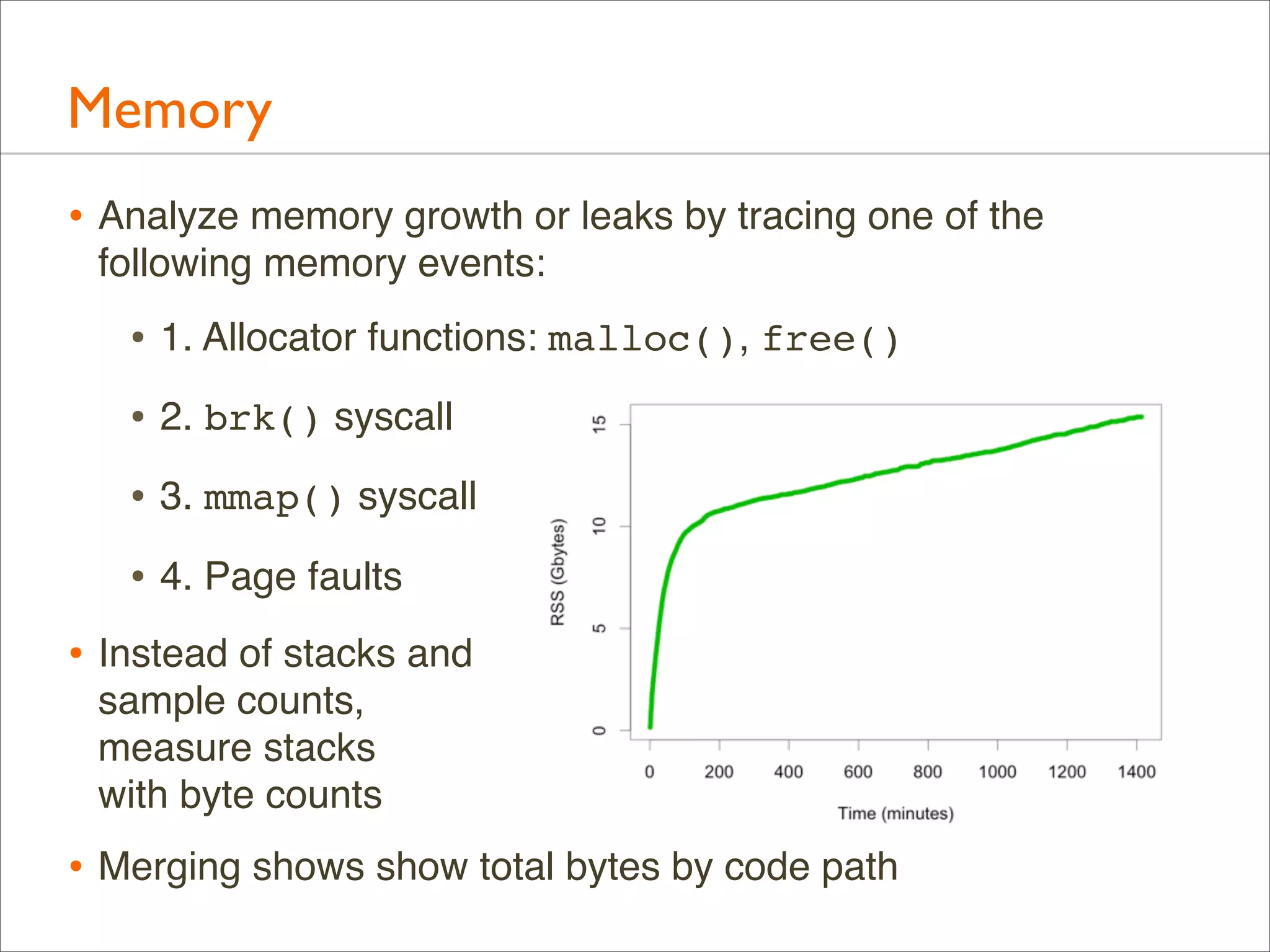 Memory

• Analyze memory growth or leaks by tracing one of the following memory events:

• 1. Allocator functions: malloc(), free()

• 2. brk() syscall

• 3. mmap() syscall

• 4. Page faults

• Instead of stacks and sample counts, measure stacks with byte counts

RSS (Gbytes)
0
5
10
15
0
200
400
600
800
1000
1200
1400
Time (minutes)

• Merging shows show total bytes by code path